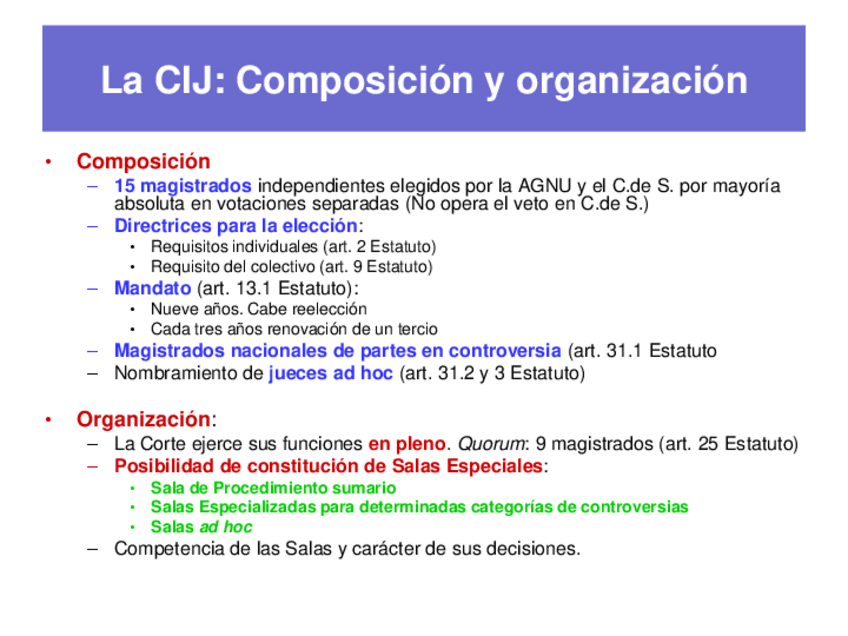 La CIJ: Composición y organización

• Composición
– 15 magistrados independientes elegidos por la AGNU y el C.de S. por mayoría absoluta en votaciones separadas (No opera el veto en C.de S.)
– Directrices para la elección:
• Requisitos individuales (art. 2 Estatuto)
• Requisito del colectivo (art. 9 Estatuto)
– Mandato (art. 13.1 Estatuto):
• Nueve años. Cabe reelección
• Cada tres años renovación de un tercio
– Magistrados nacionales de partes en controversia (art. 31.1 Estatuto
– Nombramiento de jueces ad hoc (art. 31.2 y 3 Estatuto)

• Organización:
– La Corte ejerce sus funciones en pleno. Quorum: 9 magistrados (art. 25 Estatuto)
– Posibilidad de constitución de Salas Especiales:
• Sala de Procedimiento sumario
• Salas Especializadas para determinadas categorías de controversias
• Salas ad hoc
– Competencia de las Salas y carácter de sus decisiones.